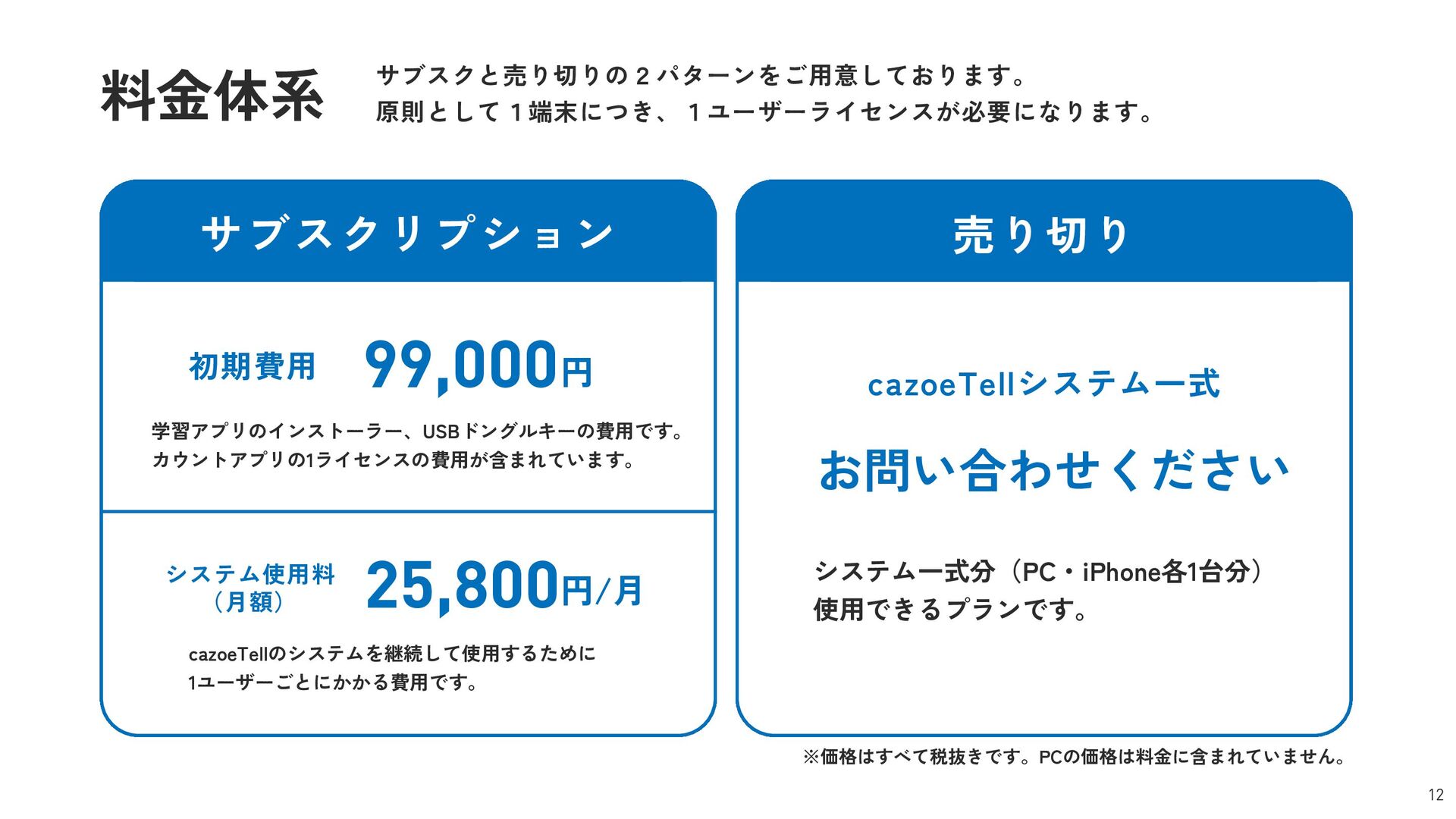 料金体系

サブスクと売り切りの２パターンをご用意しております。
原則として１端末につき、１ユーザーライセンスが必要になります。

サブスクリプション

初期費用 99,000円

学習アプリのインストーラー、USBドングルキーの費用です。
カウントアプリの1ライセンスの費用が含まれています。

システム使用料（月額） 25,800円/月

cazoeTellのシステムを継続して使用するために
1ユーザーごとにかかる費用です。

売り切り

cazoeTellシステム一式

お問い合わせください

システム一式分（PC・iPhone各1台分）
使用できるプランです。

※価格はすべて税抜きです。PCの価格は料金に含まれていません。

12